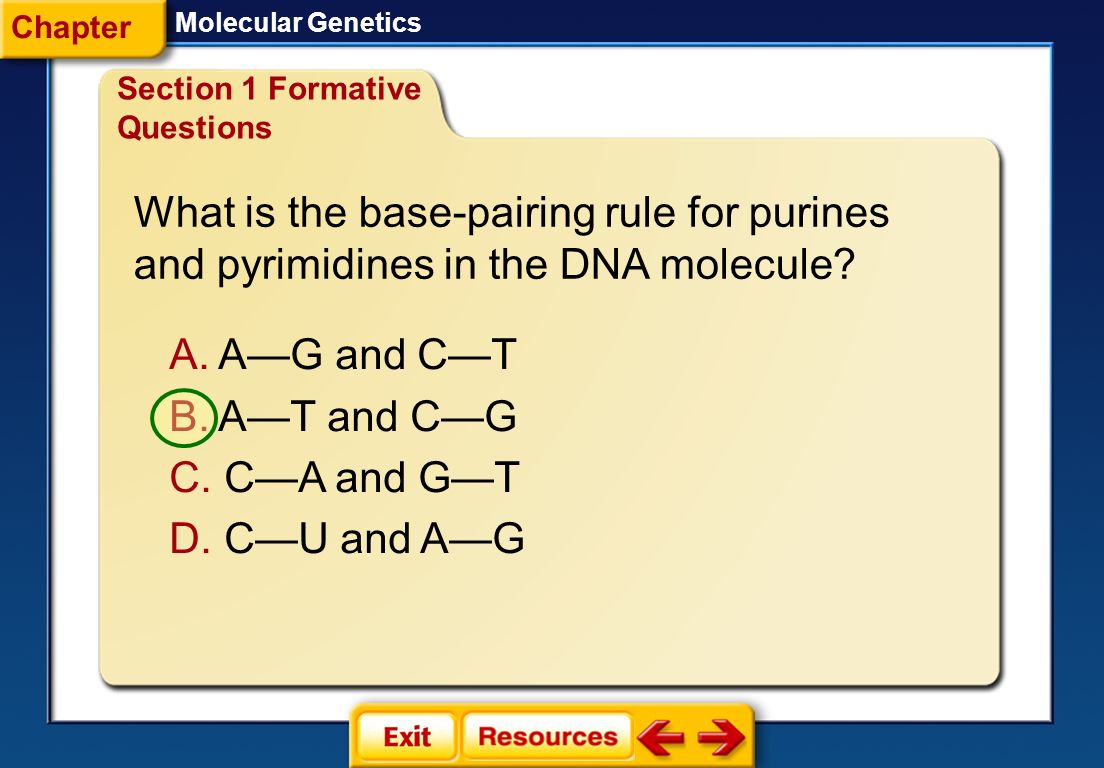 Chapter

Molecular Genetics

Section 1 Formative Questions

What is the base-pairing rule for purines and pyrimidines in the DNA molecule?

A. A—G and C—T
B. A—T and C—G
C. C—A and G—T
D. C—U and A—G

Exit
Resources